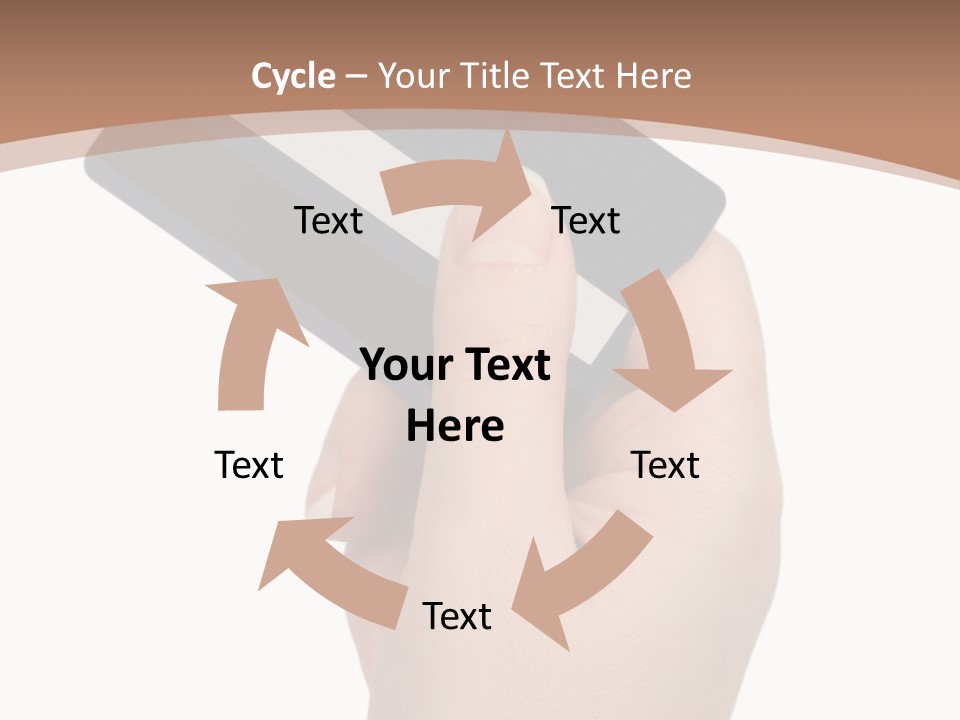 Cycle – Your Title Text Here

Text

Text

Your Text Here

Text

Text

Text